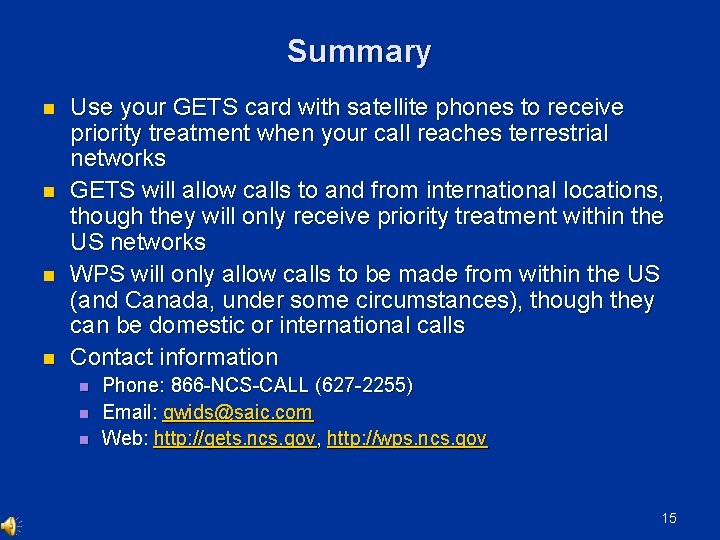 Summary

- Use your GETS card with satellite phones to receive priority treatment when your call reaches terrestrial networks
- GETS will allow calls to and from international locations, though they will only receive priority treatment within the US networks
- WPS will only allow calls to be made from within the US (and Canada, under some circumstances), though they can be domestic or international calls
- Contact information
  - Phone: 866-NCS-CALL (627-2255)
  - Email: gwids@saic.com
  - Web: http://gets.ncs.gov, http://wps.ncs.gov

15